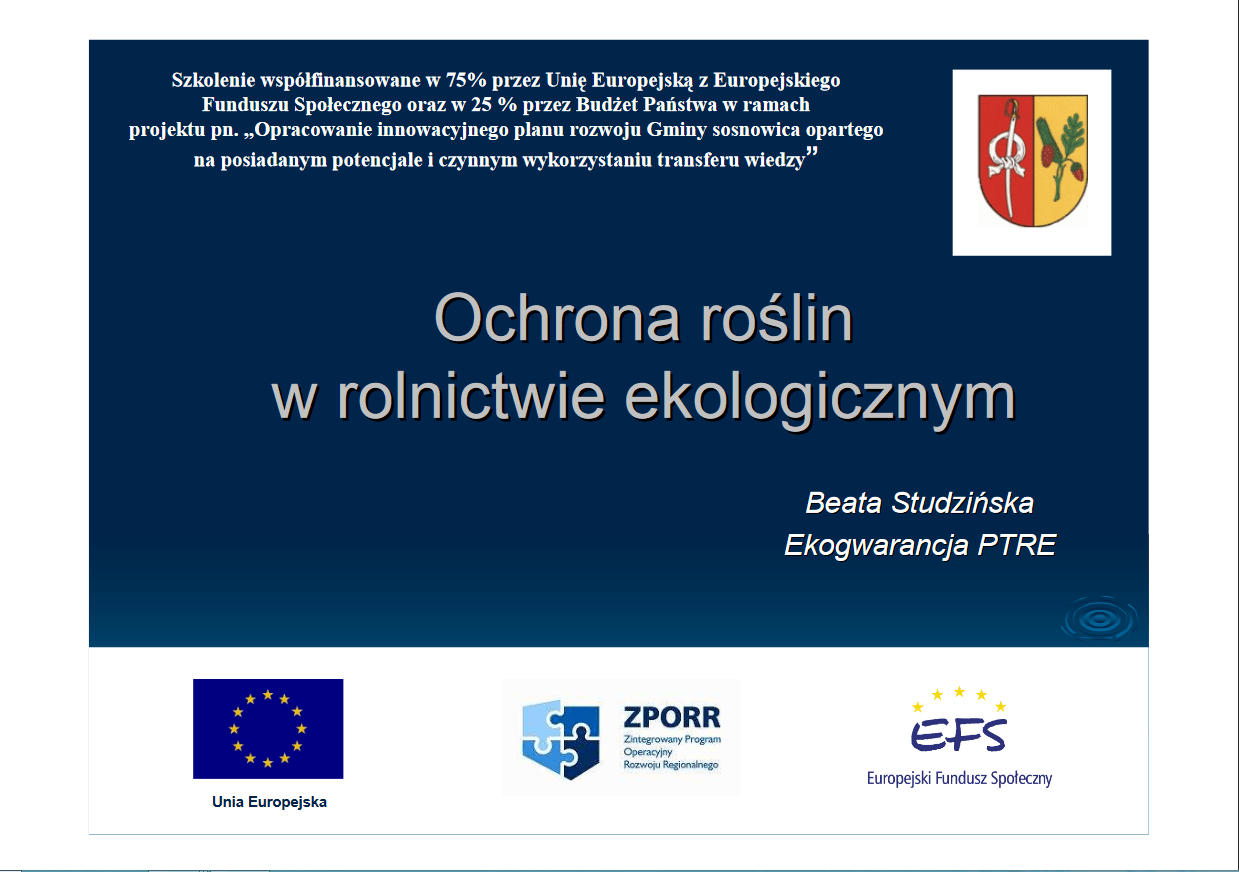 Szkolenie współfinansowane w 75% przez Unię Europejską z Europejskiego Funduszu Społecznego oraz w 25 % przez Budżet Państwa w ramach projektu pn. „Opracowanie innowacyjnego planu rozwoju Gminy sosnowica opartego na posiadanym potencjale i czynnym wykorzystaniu transferu wiedzy”

Ochrona roślin
w rolnictwie ekologicznym

Beata Studzińska
Ekogwarancja PTRE

Unia Europejska

ZPORR
Zintegrowany Program Operacyjny Rozwoju Regionalnego

EFS
Europejski Fundusz Społeczny